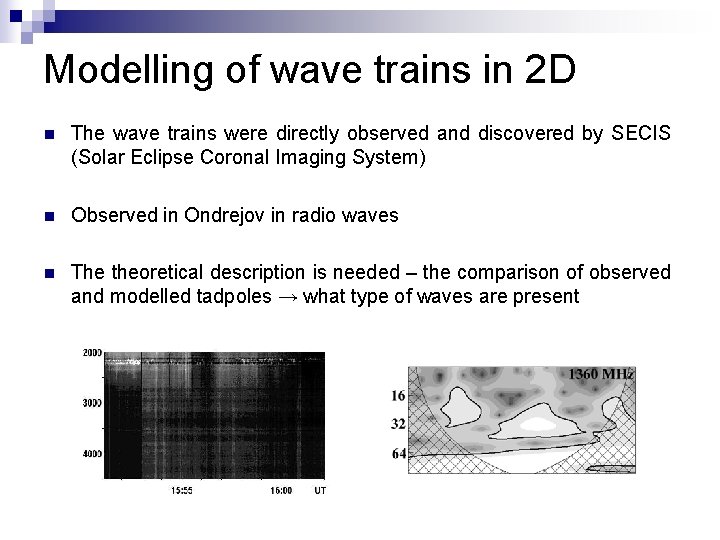 Modelling of wave trains in 2D

The wave trains were directly observed and discovered by SECIS (Solar Eclipse Coronal Imaging System)

Observed in Ondrejov in radio waves

The theoretical description is needed – the comparison of observed and modelled tadpoles → what type of waves are present

2000
3000
4000
15:55
16:00
UT

1360 MHz
16
32
64